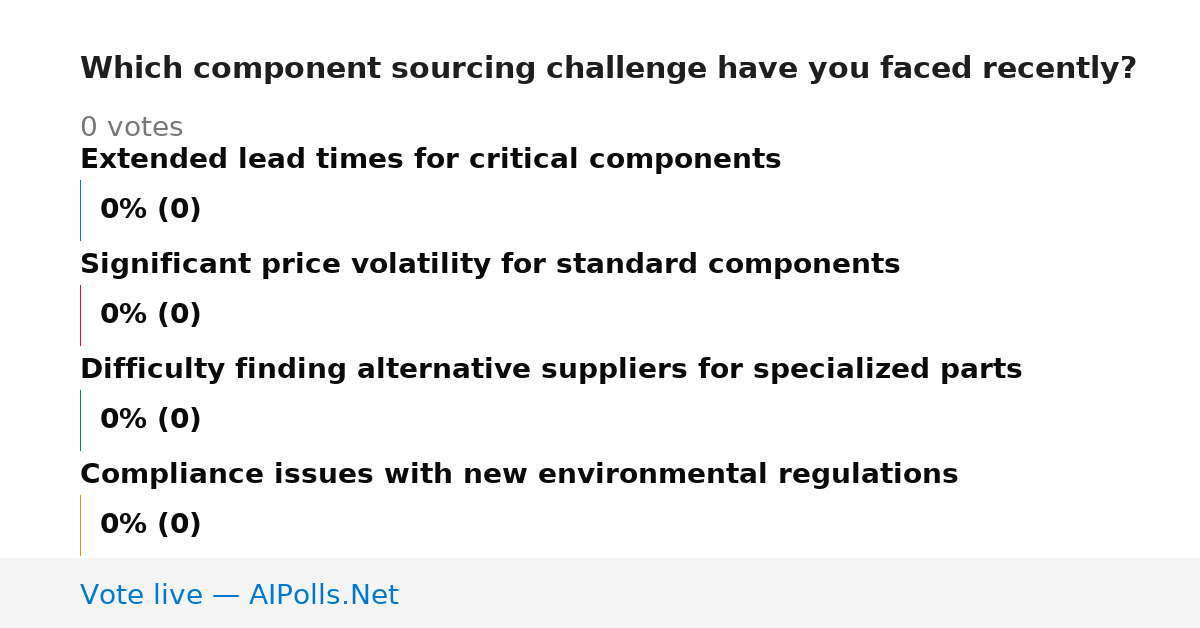 Which component sourcing challenge have you faced recently?

0 votes

Extended lead times for critical components

0% (0)

Significant price volatility for standard components

0% (0)

Difficulty finding alternative suppliers for specialized parts

0% (0)

Compliance issues with new environmental regulations

0% (0)

Vote live — AIPolls.Net